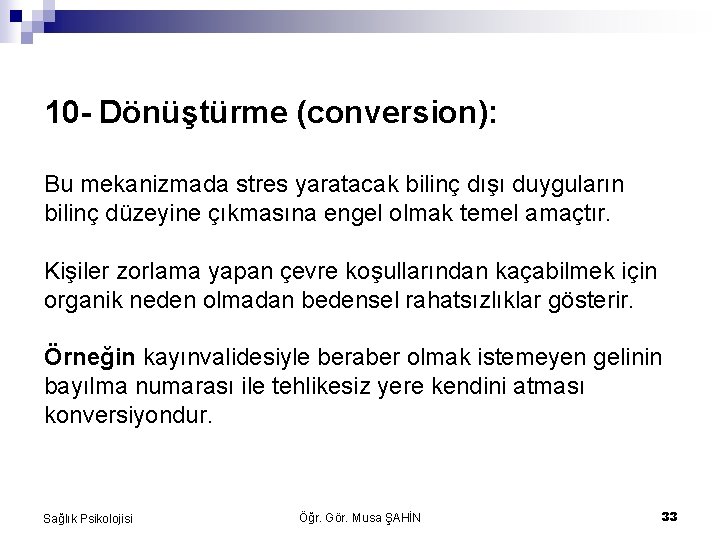 10- Dönüştürme (conversion):

Bu mekanizmada stres yaratacak bilinç dışı duyguların bilinç düzeyine çıkmasına engel olmak temel amaçtır.

Kişiler zorlama yapan çevre koşullarından kaçabilmek için organik neden olmadan bedensel rahatsızlıklar gösterir.

Örneğin kayınvalidesiyle beraber olmak istemeyen gelinin bayılma numarası ile tehlikesiz yere kendini atması konversiyondur.

Sağlık Psikolojisi

Öğr. Gör. Musa ŞAHİN

33